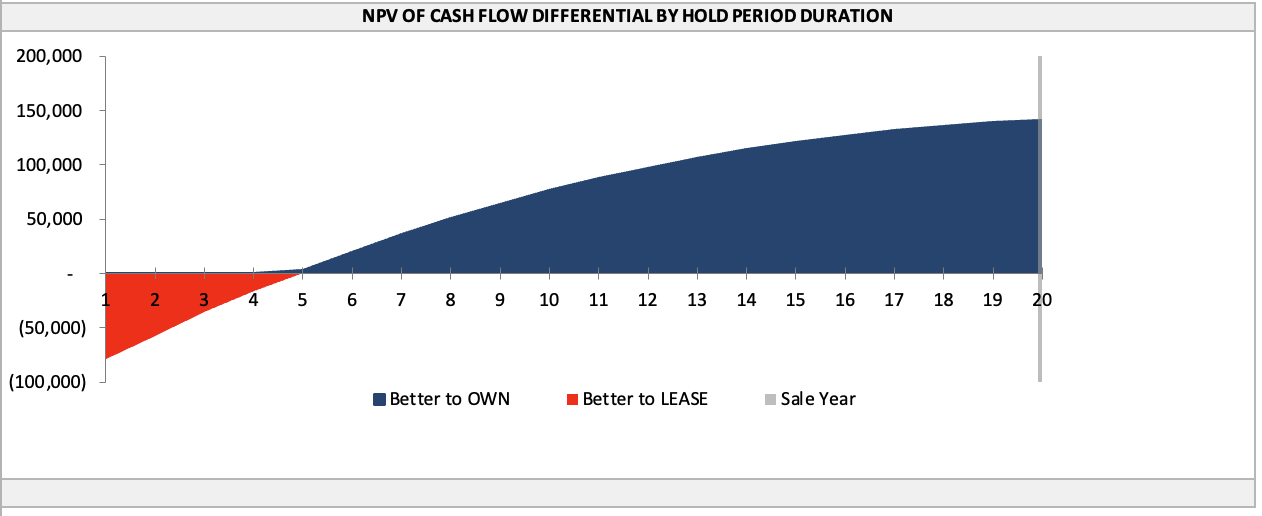 NPV OF CASH FLOW DIFFERENTIAL BY HOLD PERIOD DURATION

200,000
150,000
100,000
50,000
-
(50,000)
(100,000)

1 2 3 4 5 6 7 8 9 10 11 12 13 14 15 16 17 18 19 20

Better to OWN
Better to LEASE
Sale Year